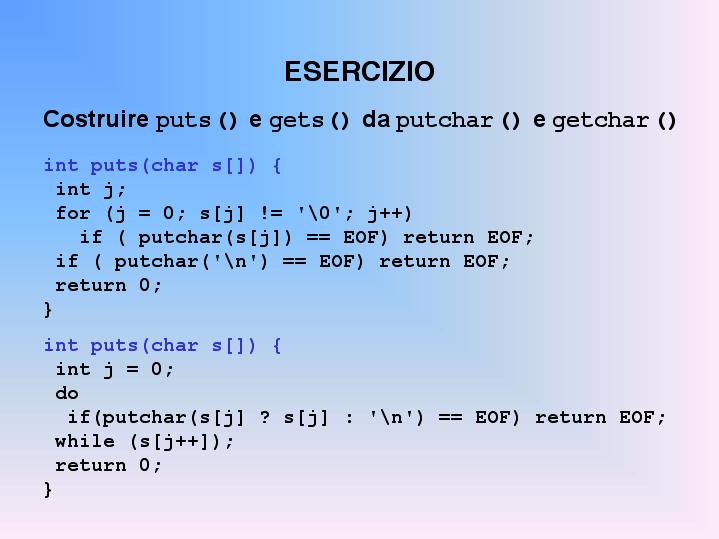 ESERCIZIO

Costruire puts() e gets() da putchar() e getchar()

int puts(char s[]) {
 int j;
 for (j = 0; s[j] != '\0'; j++)
   if ( putchar(s[j]) == EOF) return EOF;
 if ( putchar('\n') == EOF) return EOF;
 return 0;
}

int puts(char s[]) {
 int j = 0;
 do
  if(putchar(s[j] ? s[j] : '\n') == EOF) return EOF;
 while (s[j++]);
 return 0;
}